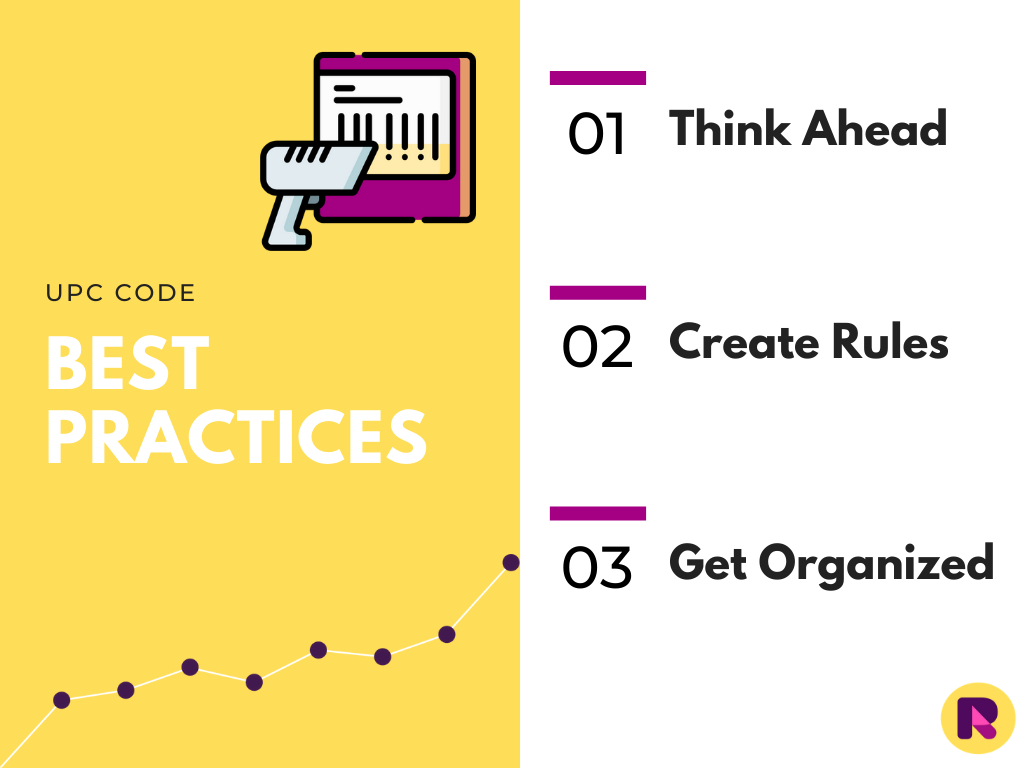 UPC CODE

BEST PRACTICES

01 Think Ahead

02 Create Rules

03 Get Organized

R